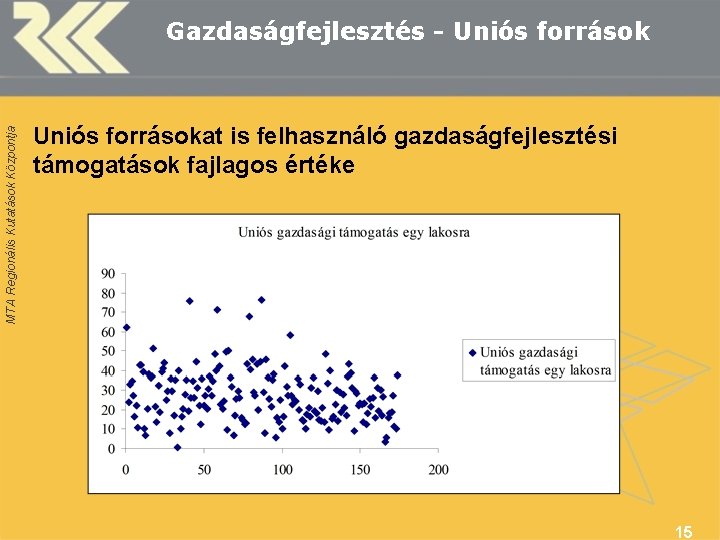 Gazdaságfejlesztés - Uniós források

MTA Regionális Kutatások Központja

Uniós forrásokat is felhasználó gazdaságfejlesztési támogatások fajlagos értéke

Uniós gazdasági támogatás egy lakosra

90
80
70
60
50
40
30
20
10
0

0 50 100 150 200

Uniós gazdasági támogatás egy lakosra

15